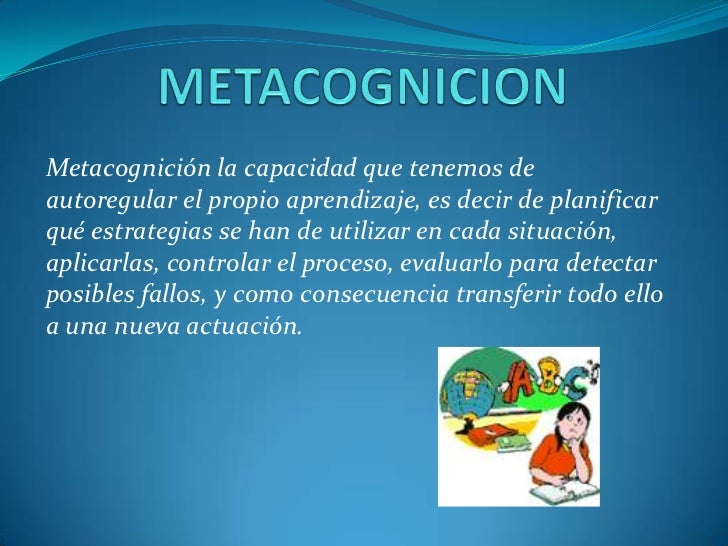 METACOGNICION

Metacognición la capacidad que tenemos de autoregular el propio aprendizaje, es decir de planificar qué estrategias se han de utilizar en cada situación, aplicarlas, controlar el proceso, evaluarlo para detectar posibles fallos, y como consecuencia transferir todo ello a una nueva actuación.

ABC